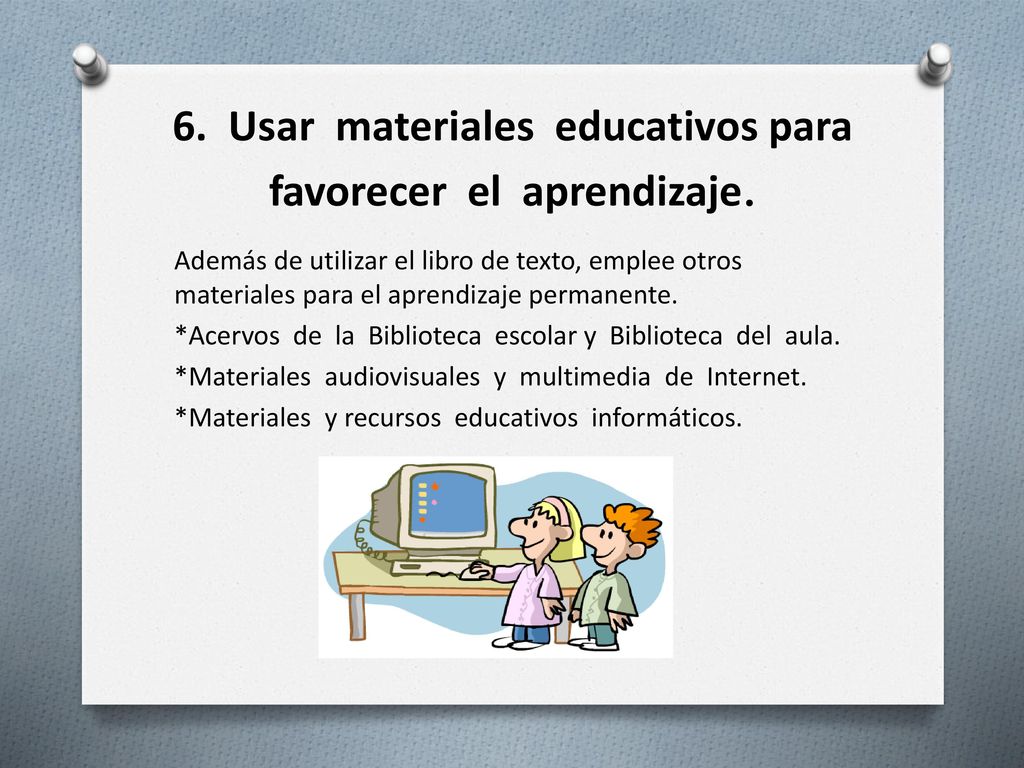 6. Usar materiales educativos para favorecer el aprendizaje.

Además de utilizar el libro de texto, emplee otros materiales para el aprendizaje permanente.

*Acervos de la Biblioteca escolar y Biblioteca del aula.

*Materiales audiovisuales y multimedia de Internet.

*Materiales y recursos educativos informáticos.